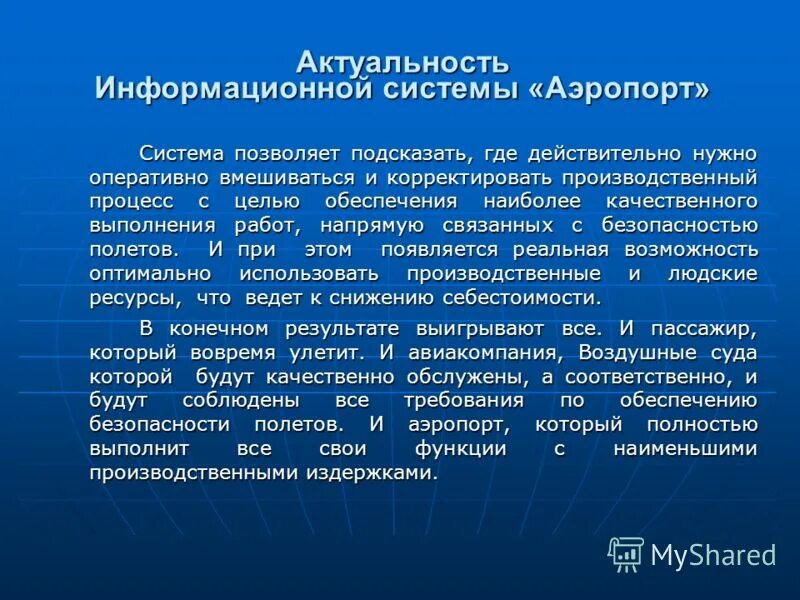 Актуальность
Информационной системы «Аэропорт»

Система позволяет подсказать, где действительно нужно оперативно вмешиваться и корректировать производственный процесс с целью обеспечения наиболее качественного выполнения работ, напрямую связанных с безопасностью полетов. И при этом появляется реальная возможность оптимально использовать производственные и людские ресурсы, что ведет к снижению себестоимости.

В конечном результате выигрывают все. И пассажир, который вовремя улетит. И авиакомпания, Воздушные суда которой будут качественно обслужены, а соответственно, и будут соблюдены все требования по обеспечению безопасности полетов. И аэропорт, который полностью выполнит все свои функции с наименьшими производственными издержками.

MyShared